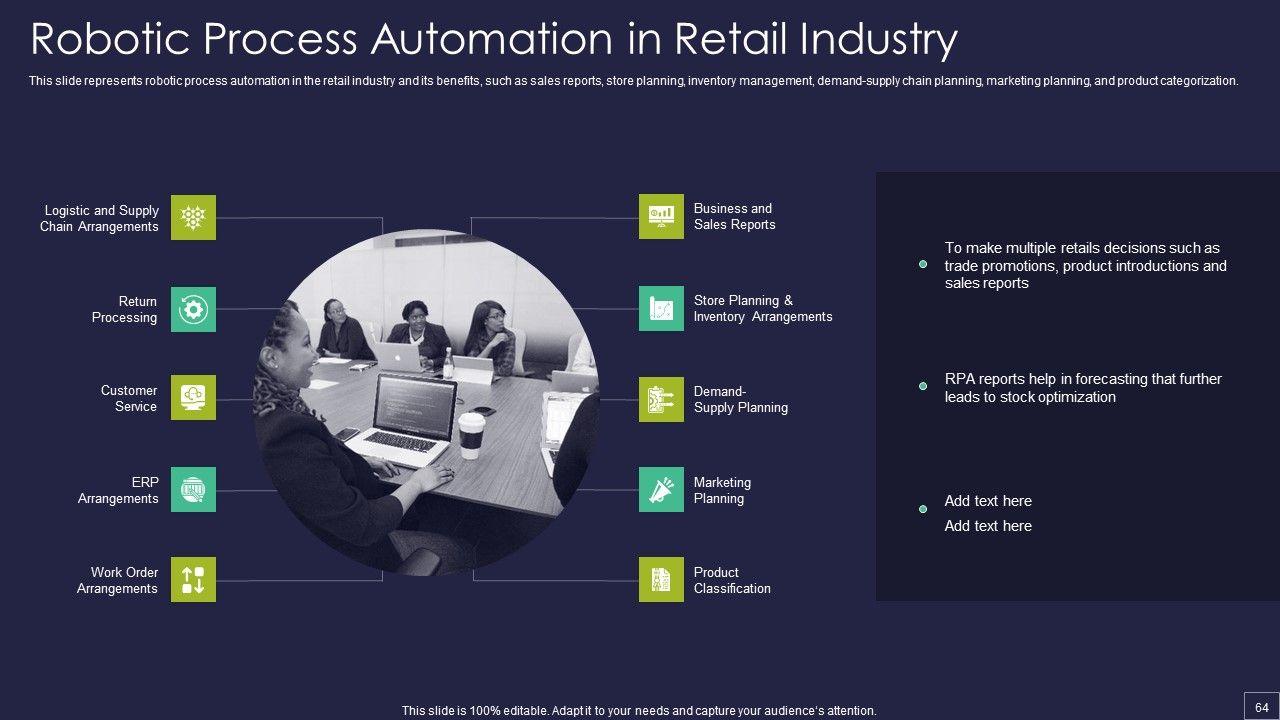 Robotic Process Automation in Retail Industry

This slide represents robotic process automation in the retail industry and its benefits, such as sales reports, store planning, inventory management, demand-supply chain planning, marketing planning, and product categorization.

Logistic and Supply Chain Arrangements

Return Processing

Customer Service

ERP Arrangements

Work Order Arrangements

Business and Sales Reports

Store Planning & Inventory Arrangements

Demand-Supply Planning

Marketing Planning

Product Classification

To make multiple retails decisions such as trade promotions, product introductions and sales reports

RPA reports help in forecasting that further leads to stock optimization

Add text here
Add text here

This slide is 100% editable. Adapt it to your needs and capture your audience's attention.

64